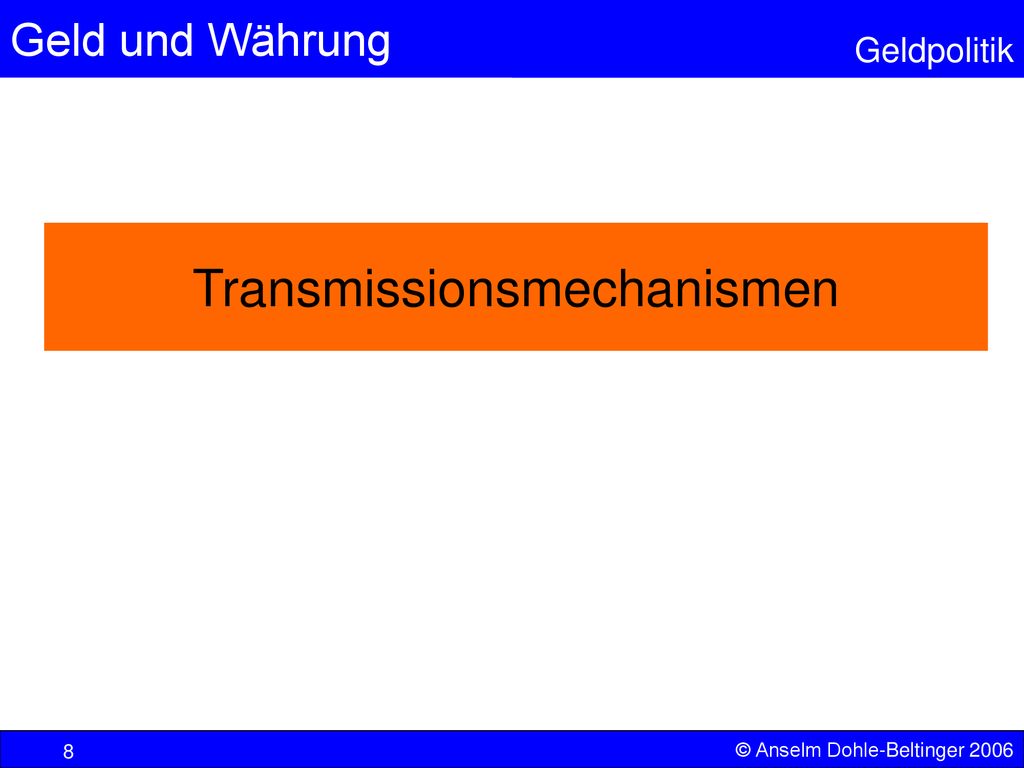 Geld und Währung

Geldpolitik

Transmissionsmechanismen

8

© Anselm Dohle-Beltinger 2006